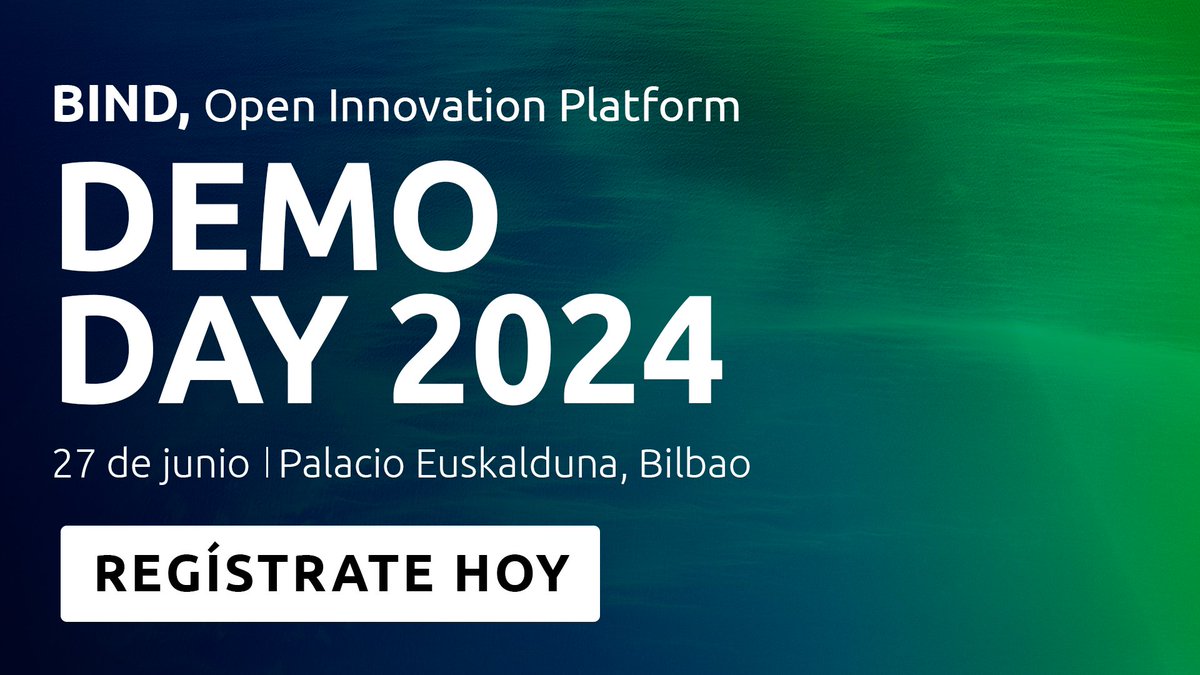 BIND, Open Innovation Platform

DEMO DAY 2024

27 de junio | Palacio Euskalduna, Bilbao

REGÍSTRATE HOY